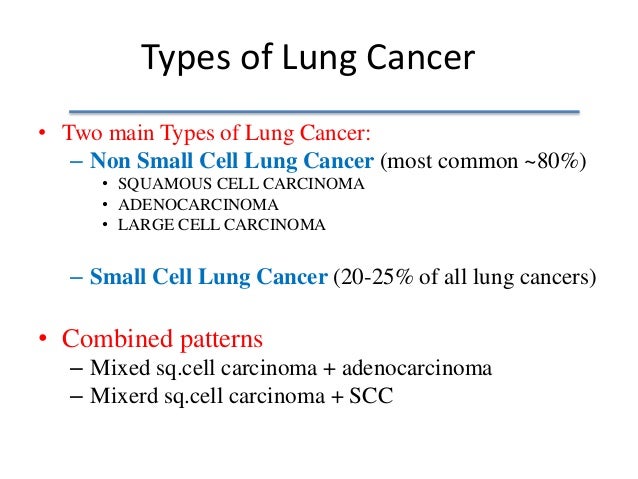 Types of Lung Cancer

• Two main Types of Lung Cancer:
– Non Small Cell Lung Cancer (most common ~80%)
• SQUAMOUS CELL CARCINOMA
• ADENOCARCINOMA
• LARGE CELL CARCINOMA

– Small Cell Lung Cancer (20-25% of all lung cancers)

• Combined patterns
– Mixed sq.cell carcinoma + adenocarcinoma
– Mixerd sq.cell carcinoma + SCC